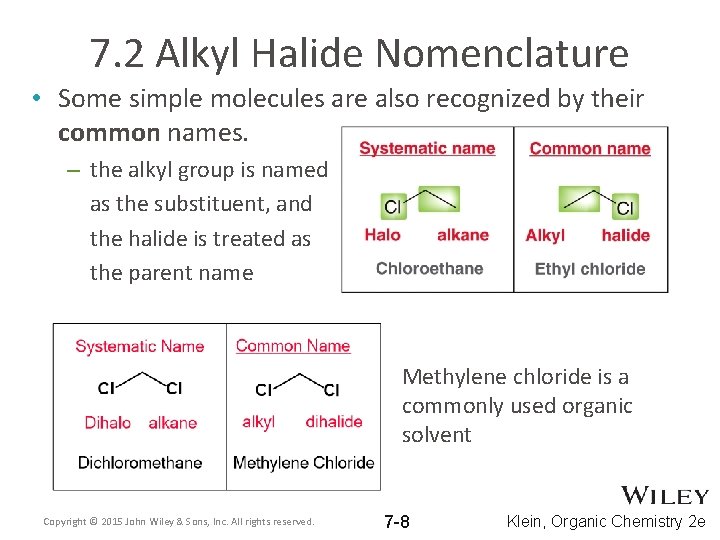 7.2 Alkyl Halide Nomenclature

• Some simple molecules are also recognized by their **common** names.

– the alkyl group is named as the substituent, and the halide is treated as the parent name

| Systematic name | Common name |
|---|---|
| Cl | Cl |
| Halo alkane | Alkyl halide |
| Chloroethane | Ethyl chloride |

| Systematic Name | Common Name |
|---|---|
| Cl Cl | Cl Cl |
| Dihalo alkane | alkyl dihalide |
| Dichloromethane | Methylene Chloride |

Methylene chloride is a commonly used organic solvent

WILEY

Copyright © 2015 John Wiley & Sons, Inc. All rights reserved.

7-8

Klein, Organic Chemistry 2e